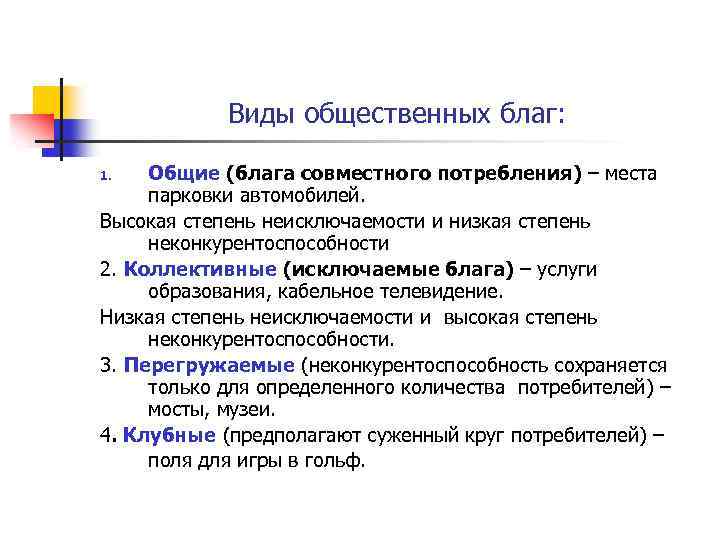 Виды общественных благ:

1. Общие (блага совместного потребления) – места парковки автомобилей.

Высокая степень неисключаемости и низкая степень неконкурентоспособности

2. Коллективные (исключаемые блага) – услуги образования, кабельное телевидение.

Низкая степень неисключаемости и высокая степень неконкурентоспособности.

3. Перегружаемые (неконкурентоспособность сохраняется только для определенного количества потребителей) – мосты, музеи.

4. Клубные (предполагают суженный круг потребителей) – поля для игры в гольф.